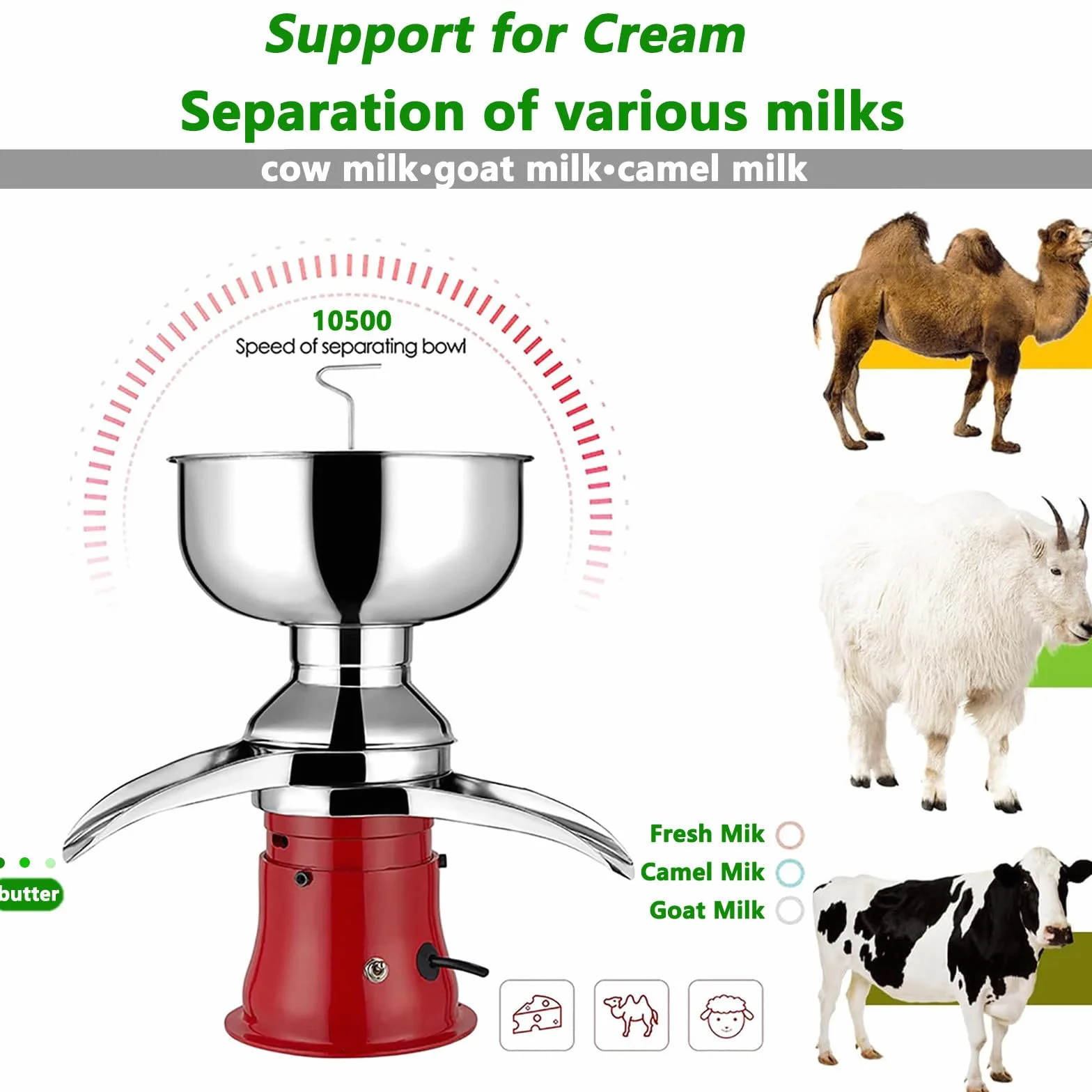 Support for Cream
Separation of various milks

cow milk•goat milk•camel milk

10500
Speed of separating bowl

butter

Fresh Mik
Camel Mik
Goat Milk